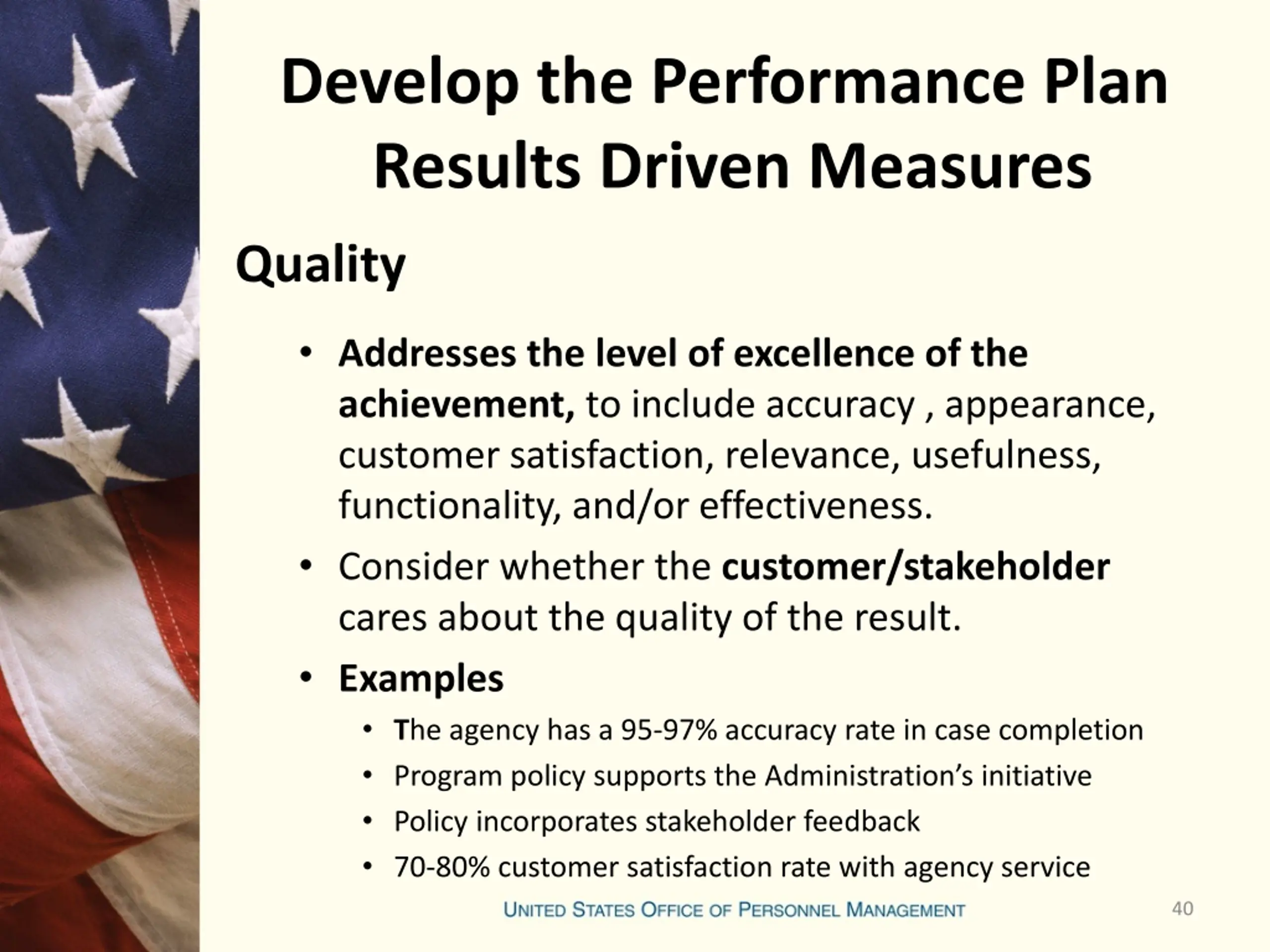 Develop the Performance Plan
Results Driven Measures

Quality

• Addresses the level of excellence of the achievement, to include accuracy , appearance, customer satisfaction, relevance, usefulness, functionality, and/or effectiveness.

• Consider whether the customer/stakeholder cares about the quality of the result.

• Examples
  • The agency has a 95-97% accuracy rate in case completion
  • Program policy supports the Administration's initiative
  • Policy incorporates stakeholder feedback
  • 70-80% customer satisfaction rate with agency service

UNITED STATES OFFICE OF PERSONNEL MANAGEMENT

40